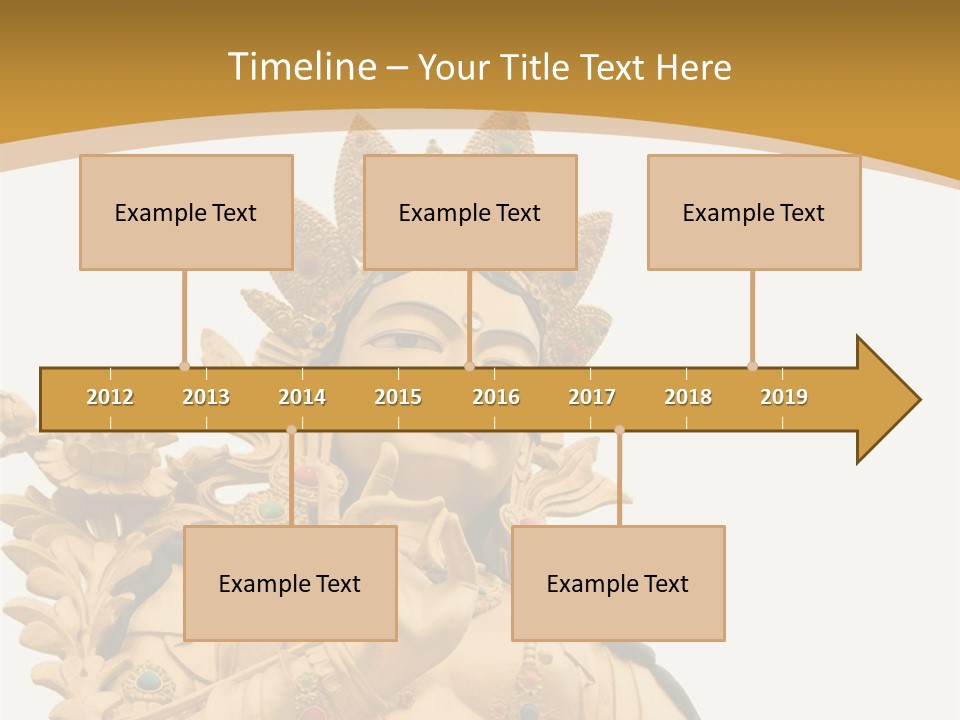 Timeline – Your Title Text Here

Example Text

Example Text

Example Text

2012 2013 2014 2015 2016 2017 2018 2019

Example Text

Example Text